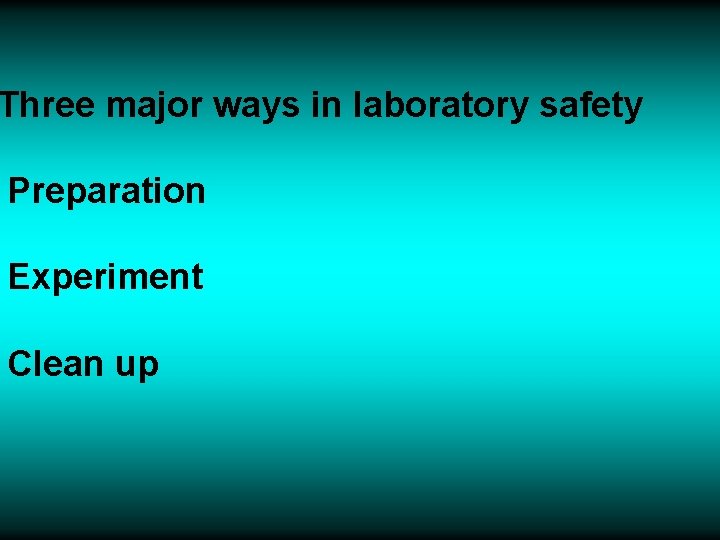 Three major ways in laboratory safety

Preparation

Experiment

Clean up